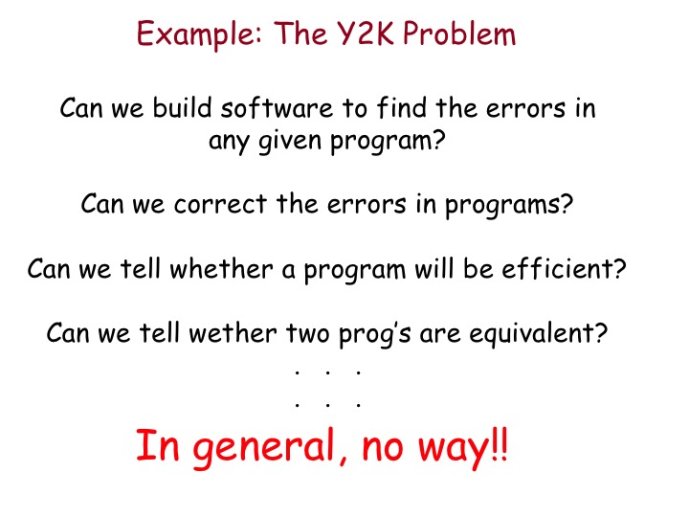 Example: The Y2K Problem

Can we build software to find the errors in any given program?

Can we correct the errors in programs?

Can we tell whether a program will be efficient?

Can we tell wether two prog's are equivalent?

. . .

. . .

In general, no way!!